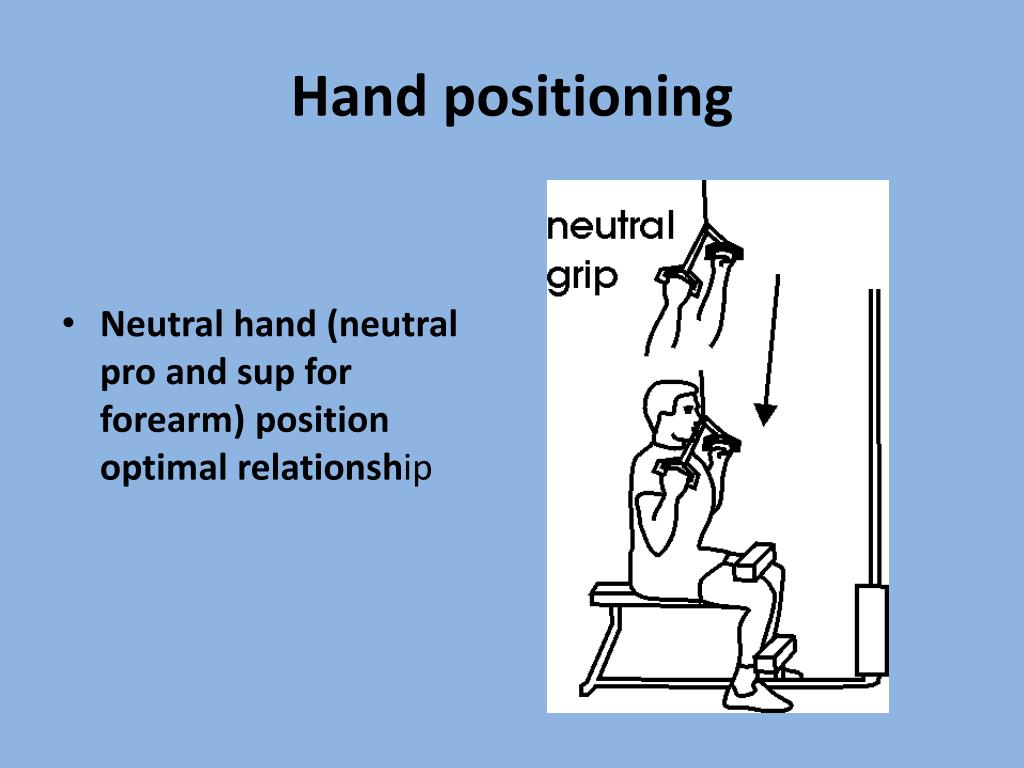 Hand positioning

• Neutral hand (neutral pro and sup for forearm) position optimal relationship

neutral grip